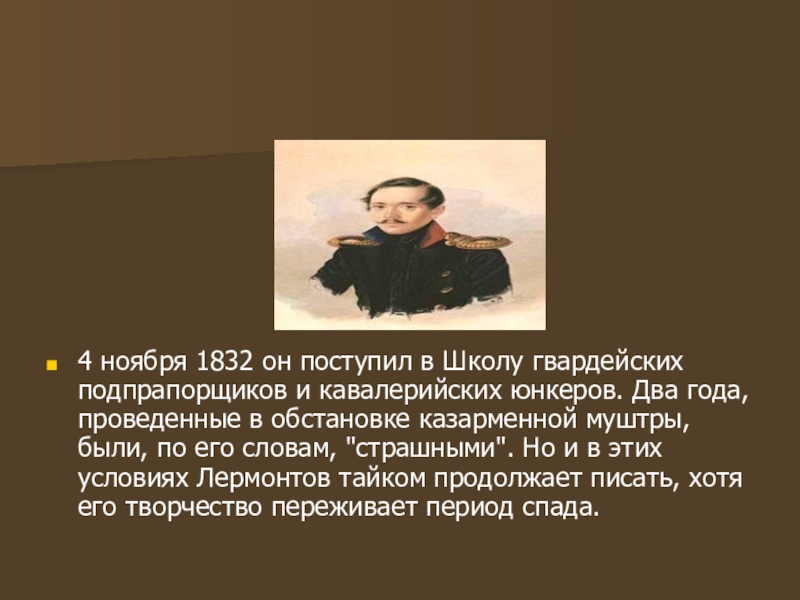 4 ноября 1832 он поступил в Школу гвардейских подпрапорщиков и кавалерийских юнкеров. Два года, проведенные в обстановке казарменной муштры, были, по его словам, "страшными". Но и в этих условиях Лермонтов тайком продолжает писать, хотя его творчество переживает период спада.